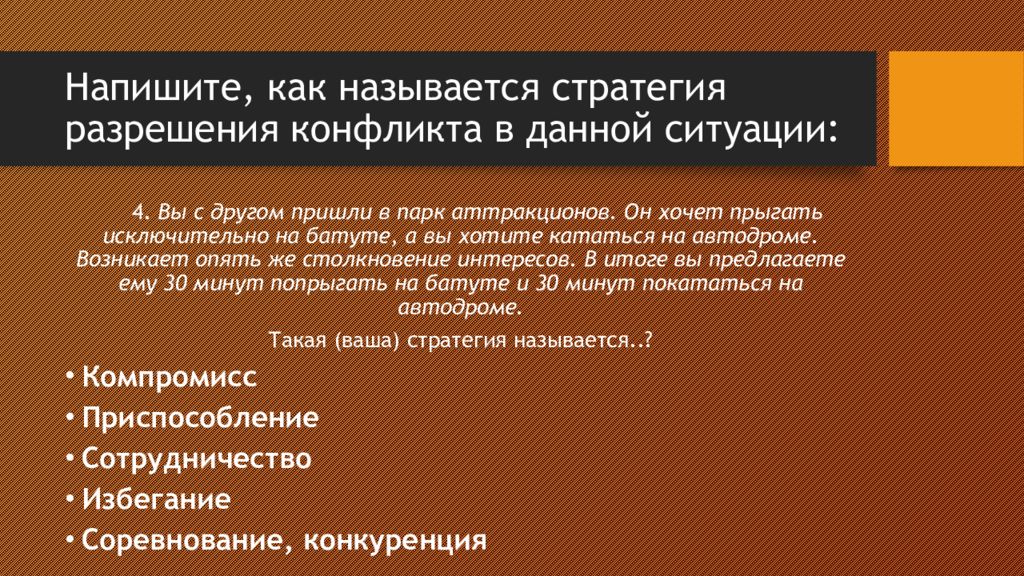 Напишите, как называется стратегия разрешения конфликта в данной ситуации:

4. Вы с другом пришли в парк аттракционов. Он хочет прыгать исключительно на батуте, а вы хотите кататься на автодроме. Возникает опять же столкновение интересов. В итоге вы предлагаете ему 30 минут попрыгать на батуте и 30 минут покататься на автодроме.

Такая (ваша) стратегия называется..?

• Компромисс
• Приспособление
• Сотрудничество
• Избегание
• Соревнование, конкуренция